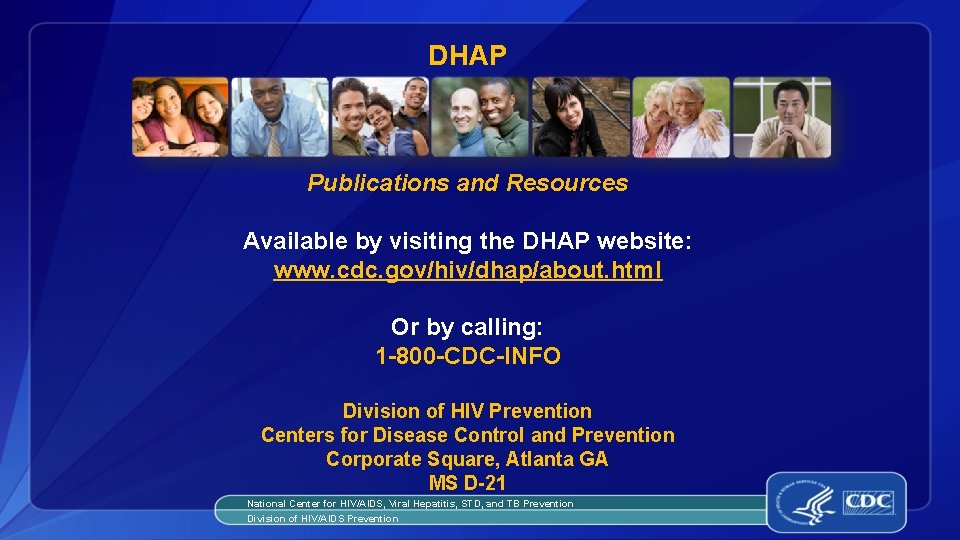 DHAP

Publications and Resources

Available by visiting the DHAP website:
www.cdc.gov/hiv/dhap/about.html

Or by calling:
1-800-CDC-INFO

Division of HIV Prevention
Centers for Disease Control and Prevention
Corporate Square, Atlanta GA
MS D-21

National Center for HIV/AIDS, Viral Hepatitis, STD, and TB Prevention
Division of HIV/AIDS Prevention

CDC